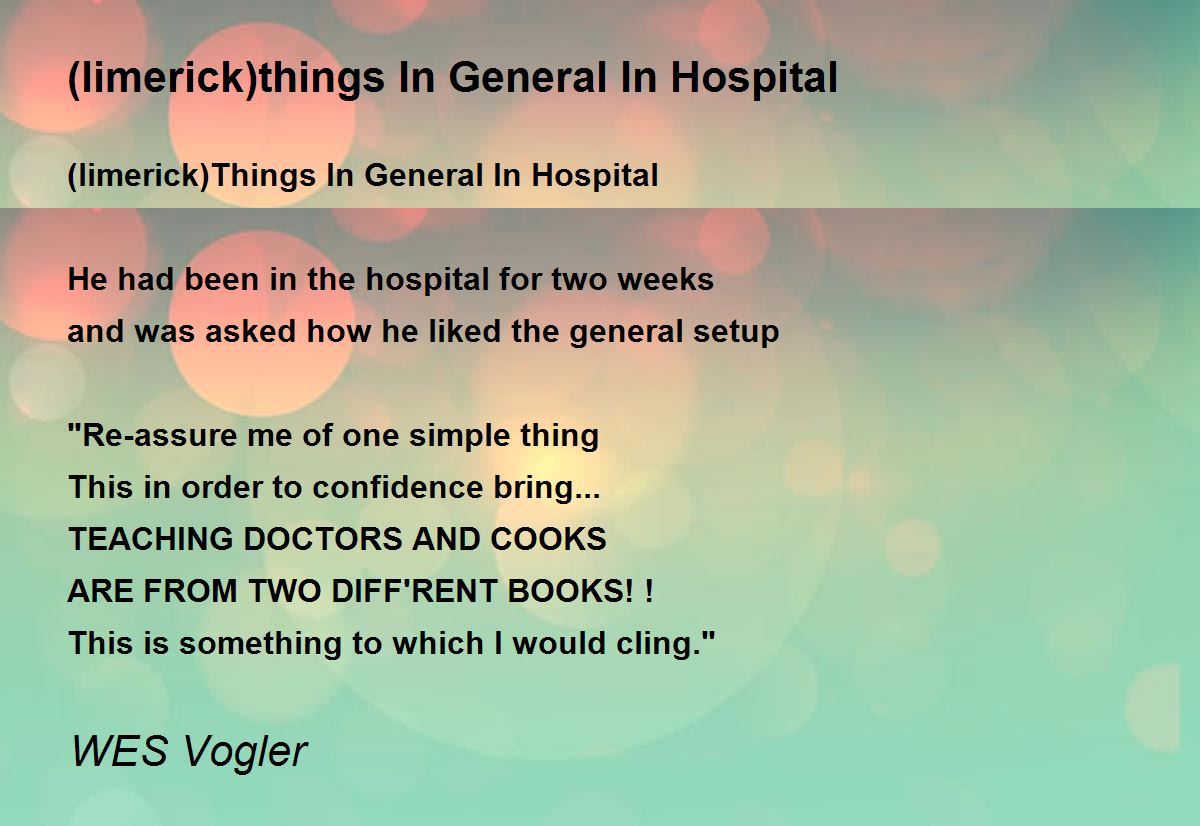 (limerick)things In General In Hospital

(limerick)Things In General In Hospital

He had been in the hospital for two weeks
and was asked how he liked the general setup

"Re-assure me of one simple thing
This in order to confidence bring...
TEACHING DOCTORS AND COOKS
ARE FROM TWO DIFF'RENT BOOKS! !
This is something to which I would cling."

WES Vogler